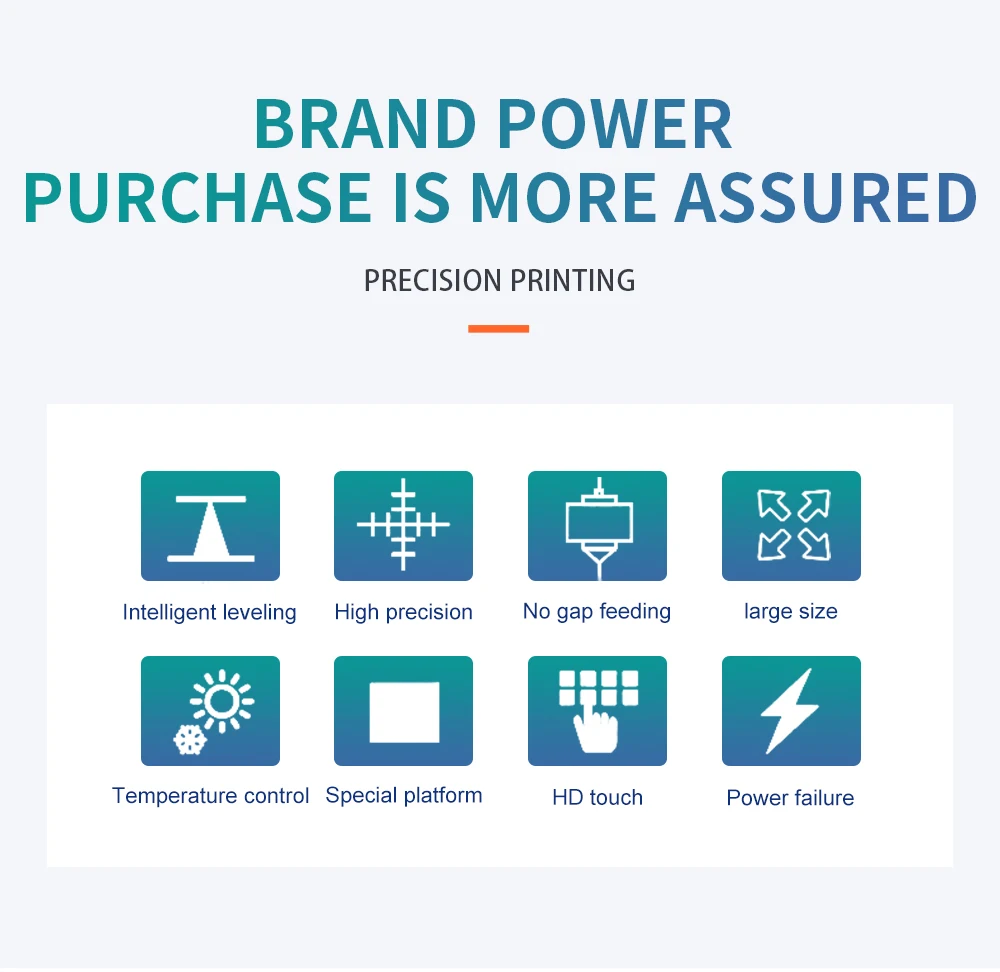 BRAND POWER
PURCHASE IS MORE ASSURED

PRECISION PRINTING

Intelligent leveling

High precision

No gap feeding

large size

Temperature control

Special platform

HD touch

Power failure